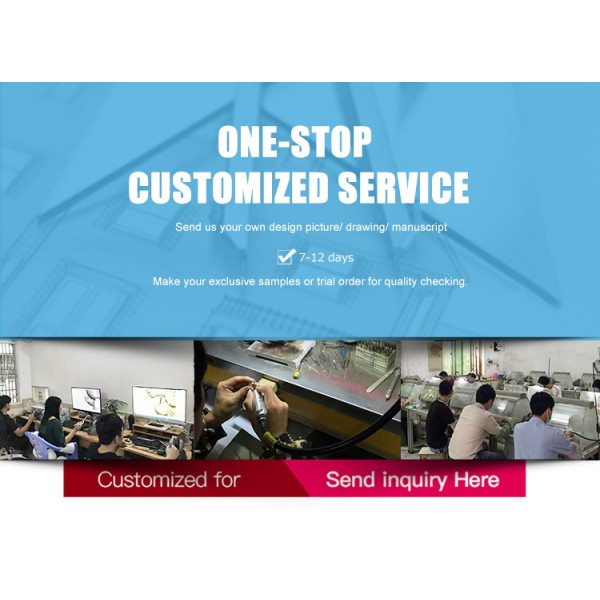 ONE-STOP
CUSTOMIZED SERVICE

Send us your own design picture/ drawing/ manuscript

7-12 days

Make your exclusive samples or trial order for quality checking.

Customized for

Send inquiry Here